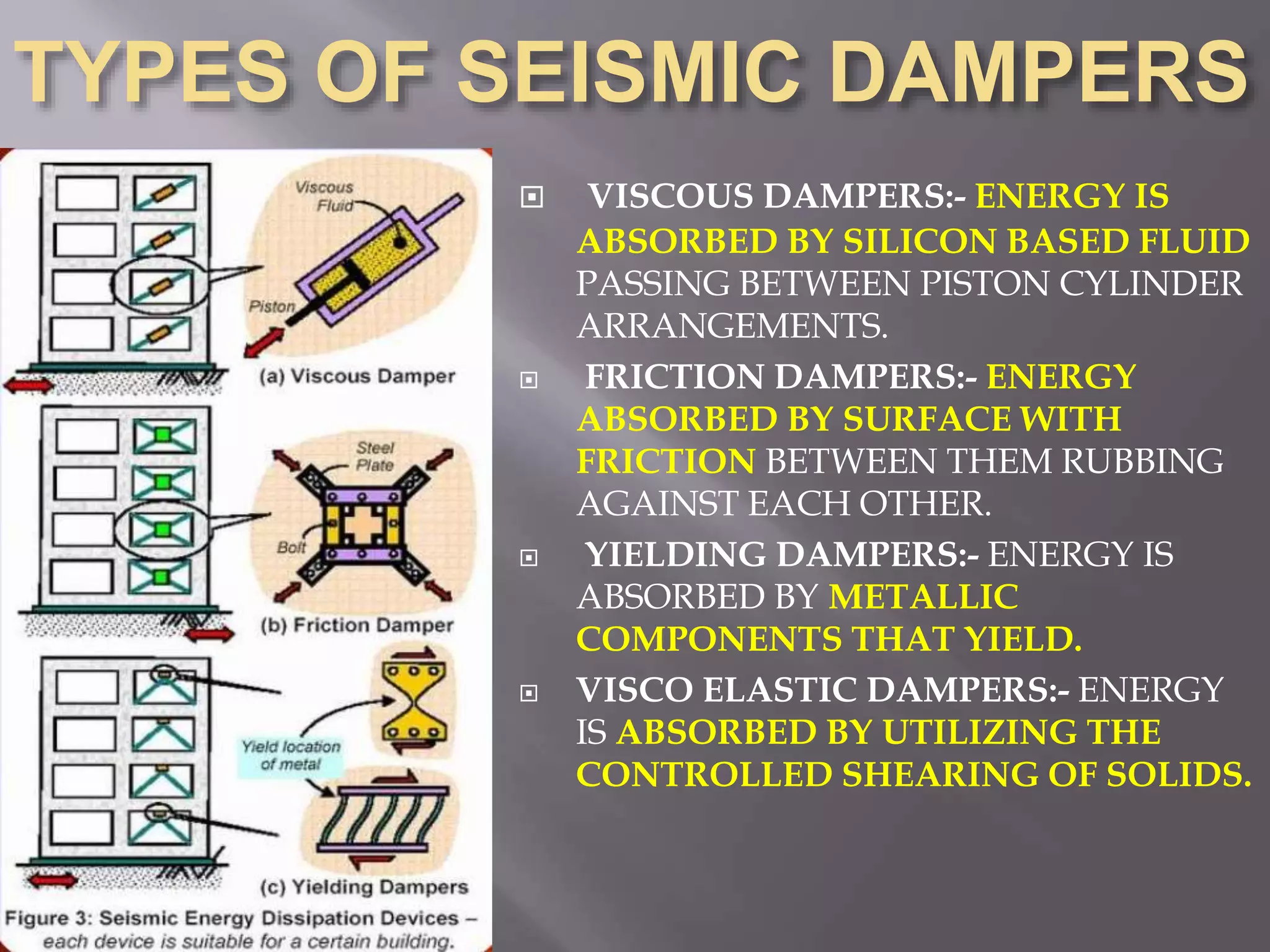 TYPES OF SEISMIC DAMPERS

Viscous Fluid

Piston

(a) Viscous Damper

Steel Plate

Bolt

(b) Friction Damper

Yield location of metal

(c) Yielding Dampers

Figure 3: Seismic Energy Dissipation Devices – each device is suitable for a certain building.

VISCOUS DAMPERS:- ENERGY IS ABSORBED BY SILICON BASED FLUID PASSING BETWEEN PISTON CYLINDER ARRANGEMENTS.

FRICTION DAMPERS:- ENERGY ABSORBED BY SURFACE WITH FRICTION BETWEEN THEM RUBBING AGAINST EACH OTHER.

YIELDING DAMPERS:- ENERGY IS ABSORBED BY METALLIC COMPONENTS THAT YIELD.

VISCO ELASTIC DAMPERS:- ENERGY IS ABSORBED BY UTILIZING THE CONTROLLED SHEARING OF SOLIDS.